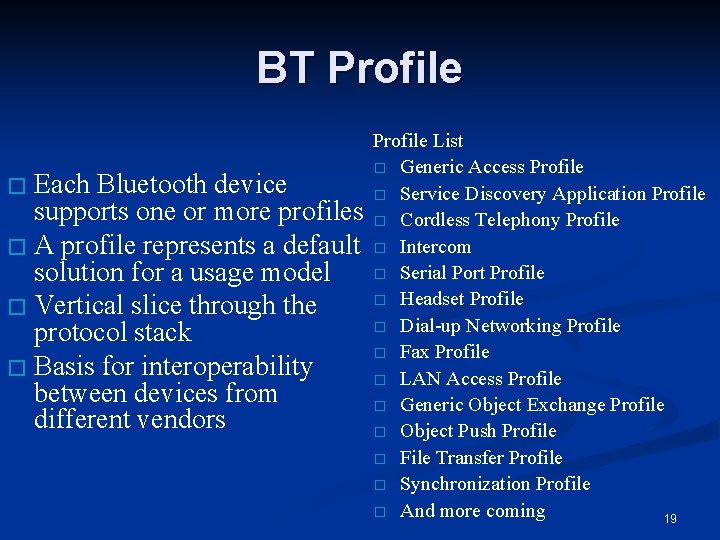 BT Profile

□ Each Bluetooth device supports one or more profiles
□ A profile represents a default solution for a usage model
□ Vertical slice through the protocol stack
□ Basis for interoperability between devices from different vendors

Profile List
□ Generic Access Profile
□ Service Discovery Application Profile
□ Cordless Telephony Profile
□ Intercom
□ Serial Port Profile
□ Headset Profile
□ Dial-up Networking Profile
□ Fax Profile
□ LAN Access Profile
□ Generic Object Exchange Profile
□ Object Push Profile
□ File Transfer Profile
□ Synchronization Profile
□ And more coming

19